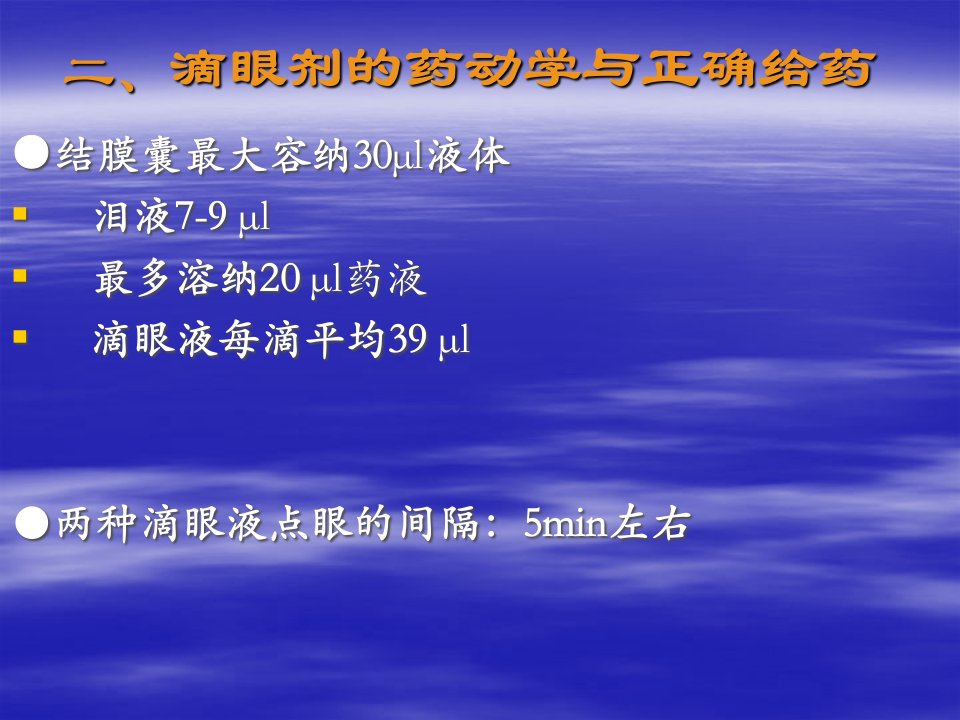 二、滴眼剂的药动学与正确给药

●结膜囊最大容纳30μl液体

▪ 泪液7-9 μl

▪ 最多溶纳20 μl药液

▪ 滴眼液每滴平均39 μl

●两种滴眼液点眼的间隔：5min左右